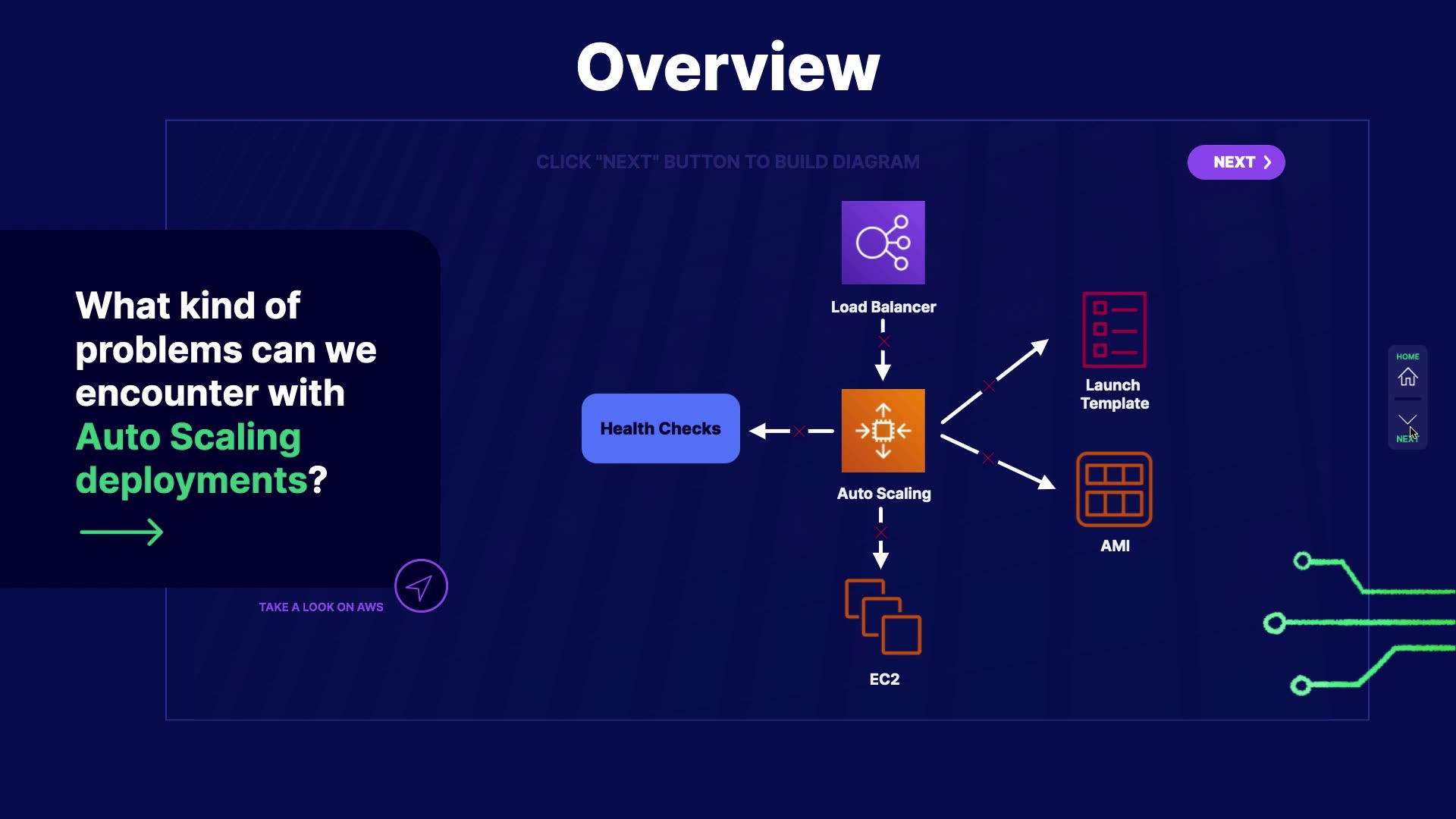 Overview

CLICK "NEXT" BUTTON TO BUILD DIAGRAM

NEXT

What kind of problems can we encounter with Auto Scaling deployments?

TAKE A LOOK ON AWS

Load Balancer

Health Checks

Auto Scaling

Launch Template

AMI

EC2

HOME

NEXT